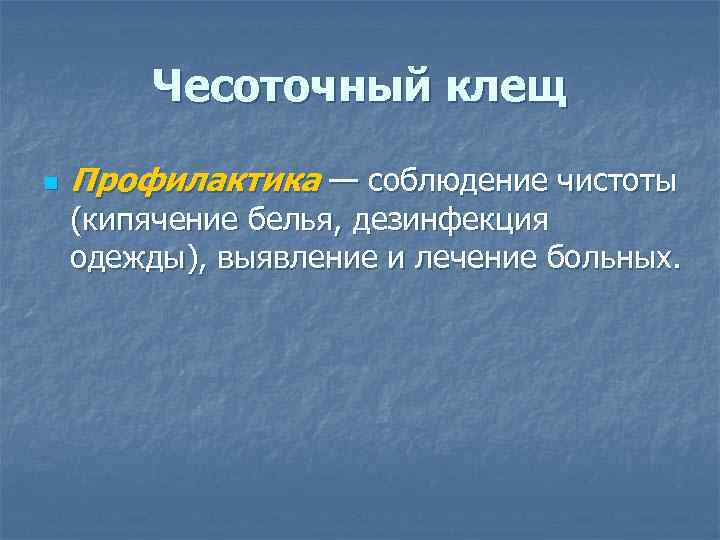 Чесоточный клещ

Профилактика — соблюдение чистоты (кипячение белья, дезинфекция одежды), выявление и лечение больных.